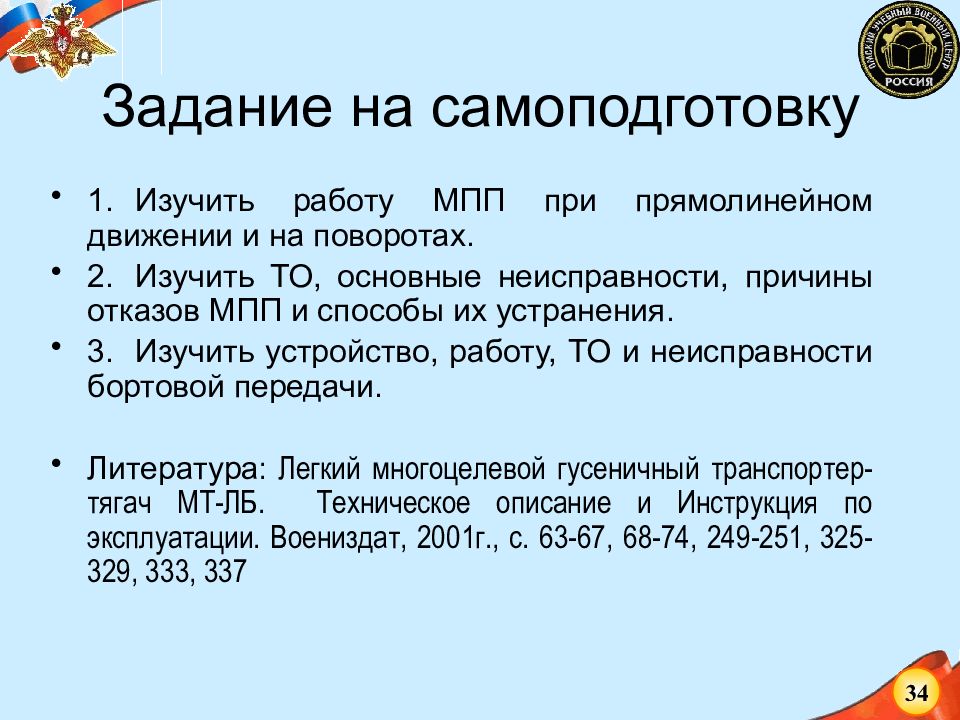 ОМСКИЙ УЧЕБНЫЙ ВОЕННЫЙ ЦЕНТР
РОССИЯ

Задание на самоподготовку

• 1. Изучить работу МПП при прямолинейном движении и на поворотах.

• 2. Изучить ТО, основные неисправности, причины отказов МПП и способы их устранения.

• 3. Изучить устройство, работу, ТО и неисправности бортовой передачи.

• Литература: Легкий многоцелевой гусеничный транспортер-тягач МТ-ЛБ. Техническое описание и Инструкция по эксплуатации. Воениздат, 2001г., с. 63-67, 68-74, 249-251, 325-329, 333, 337

34